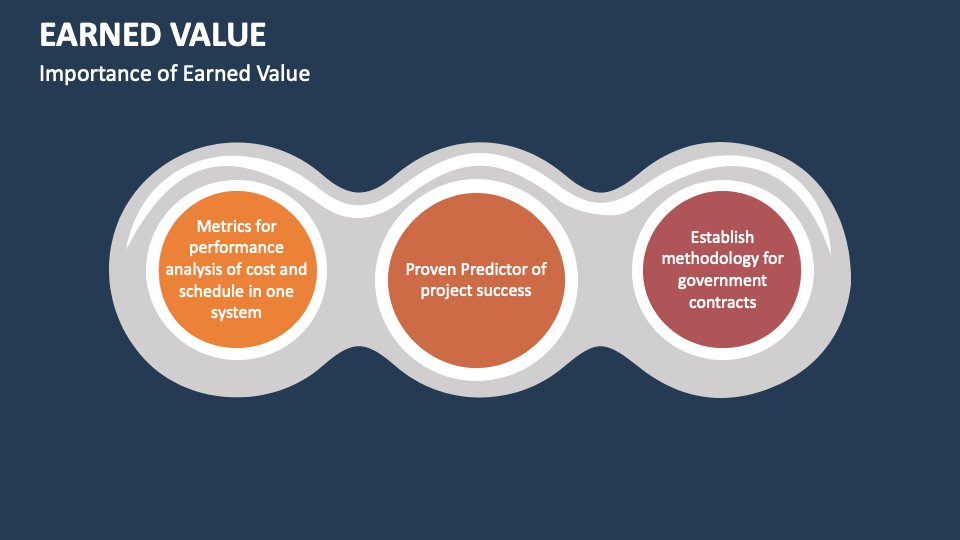 EARNED VALUE

Importance of Earned Value

Metrics for performance analysis of cost and schedule in one system

Proven Predictor of project success

Establish methodology for government contracts